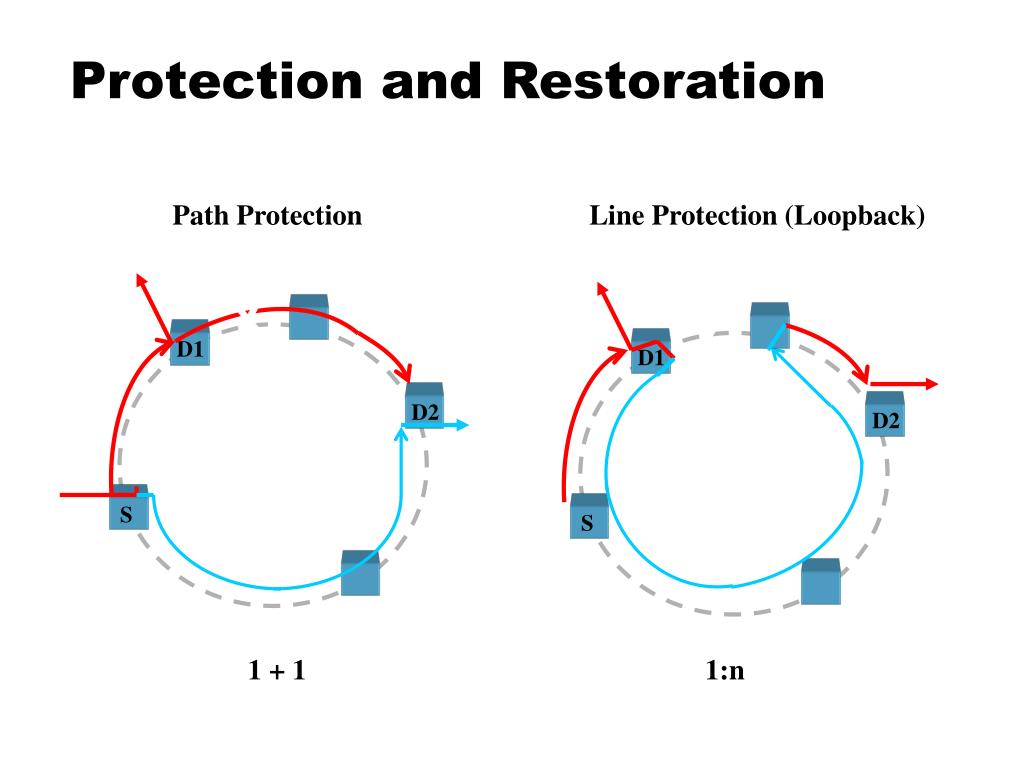 Protection and Restoration

Path Protection

D1

D2

S

1 + 1

Line Protection (Loopback)

D1

D2

S

1:n